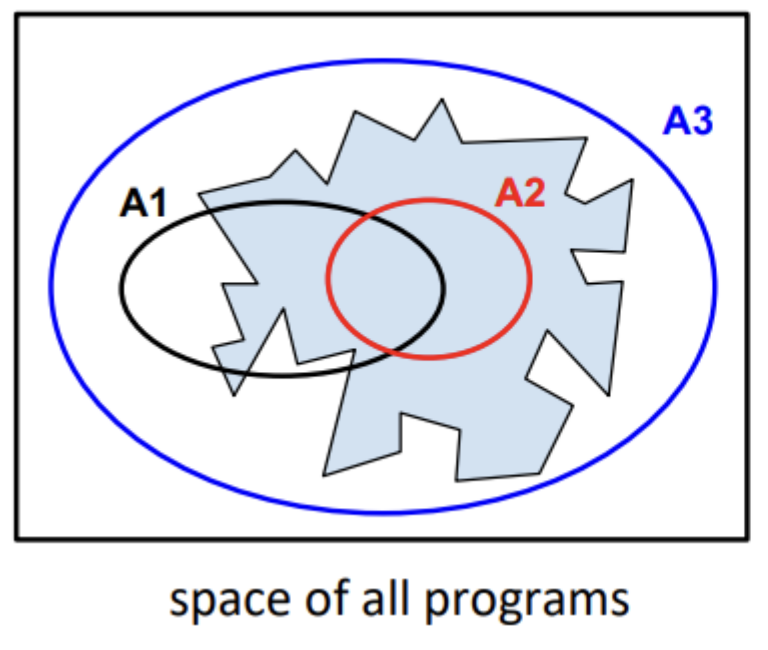 A3
A1
A2

space of all programs